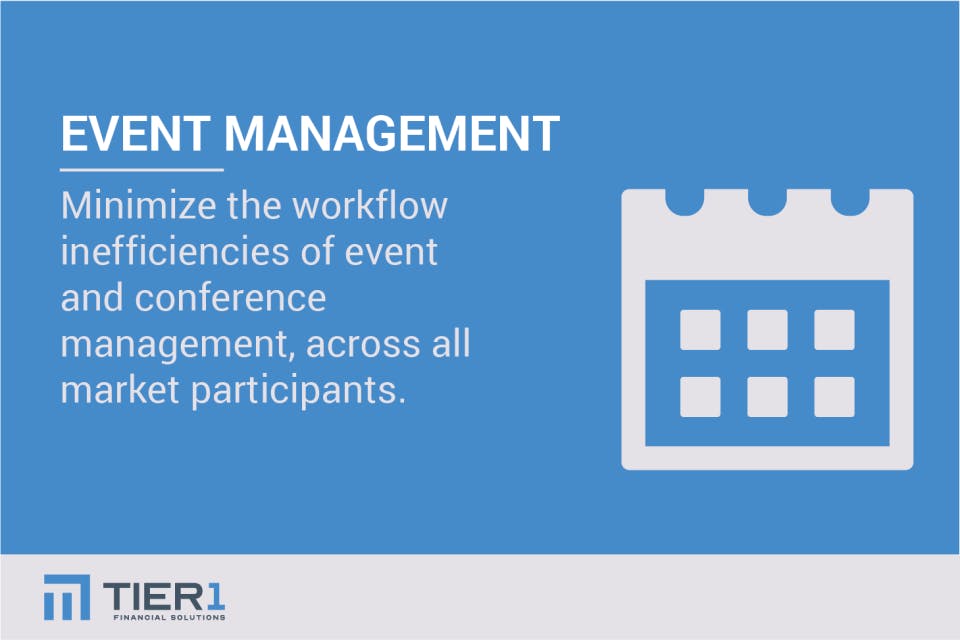 EVENT MANAGEMENT

Minimize the workflow inefficiencies of event and conference management, across all market participants.

TIER1
FINANCIAL SOLUTIONS